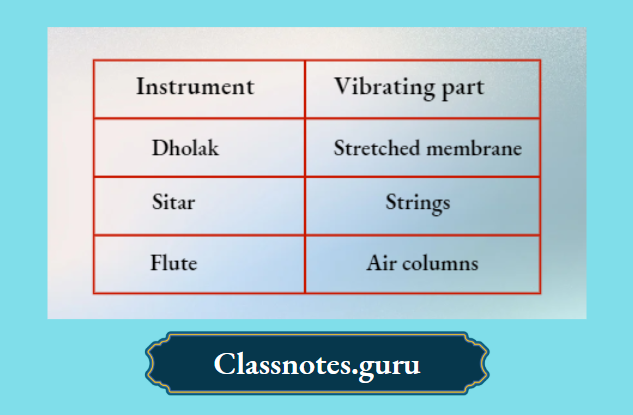 | Instrument | Vibrating part |
|---|---|
| Dholak | Stretched membrane |
| Sitar | Strings |
| Flute | Air columns |

Classnotes.guru